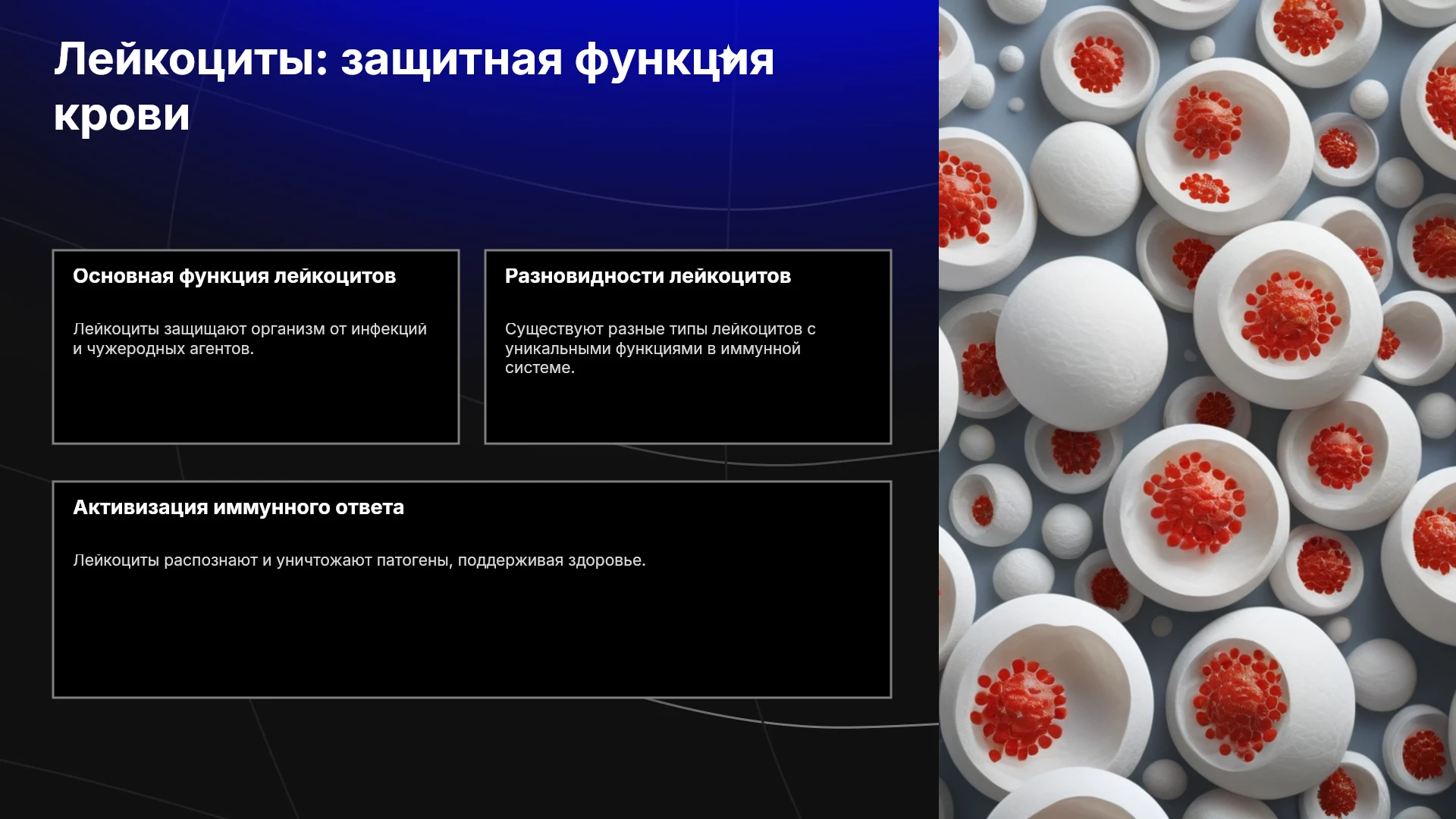 Лейкоциты: защитная функция крови

Основная функция лейкоцитов

Лейкоциты защищают организм от инфекций и чужеродных агентов.

Разновидности лейкоцитов

Существуют разные типы лейкоцитов с уникальными функциями в иммунной системе.

Активизация иммунного ответа

Лейкоциты распознают и уничтожают патогены, поддерживая здоровье.